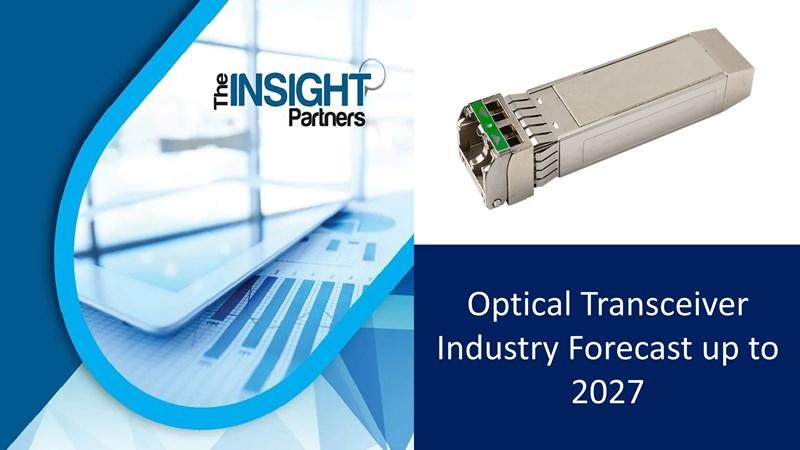 The INSIGHT Partners

Optical Transceiver Industry Forecast up to 2027